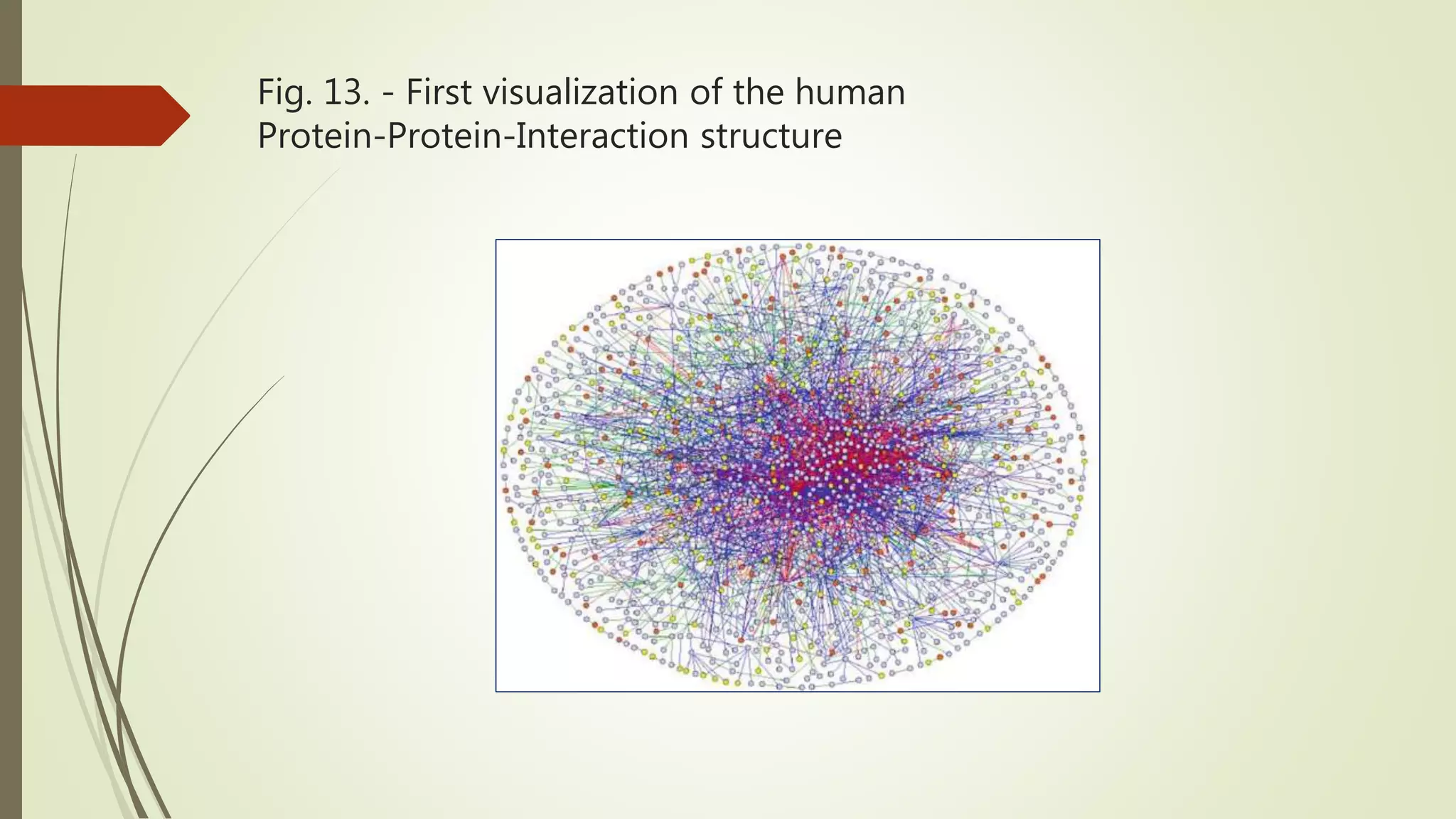 Fig. 13. - First visualization of the human Protein-Protein-Interaction structure